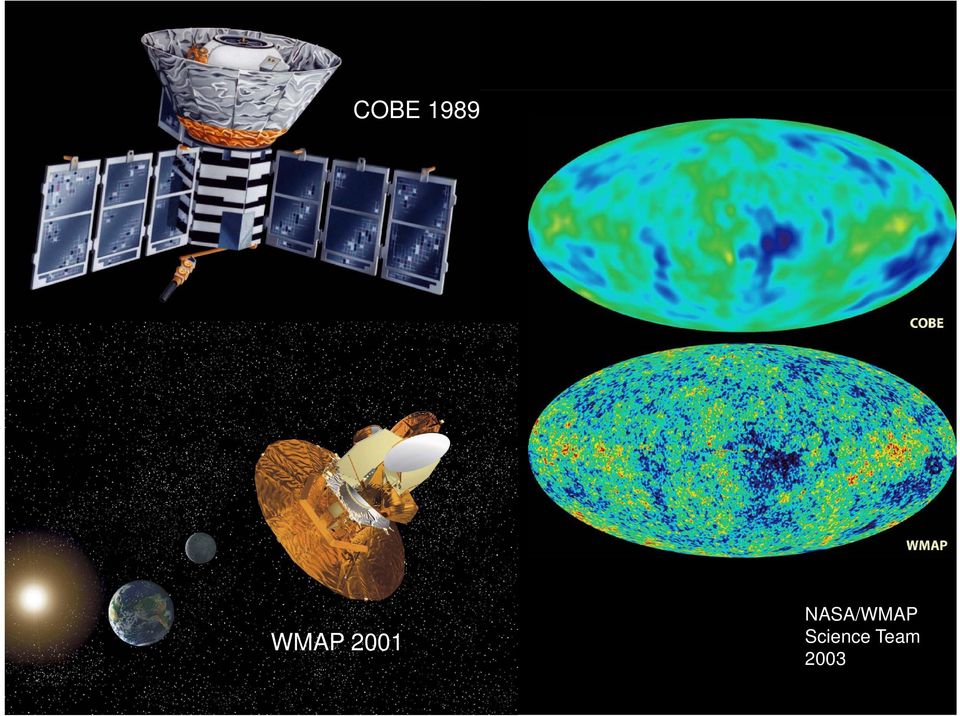 COBE 1989

COBE

WMAP

WMAP 2001

NASA/WMAP
Science Team
2003